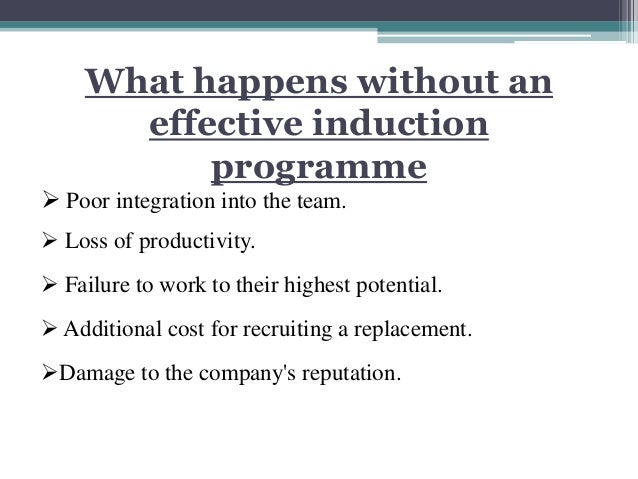 What happens without an effective induction programme

➢ Poor integration into the team.

➢ Loss of productivity.

➢ Failure to work to their highest potential.

➢ Additional cost for recruiting a replacement.

➢Damage to the company's reputation.